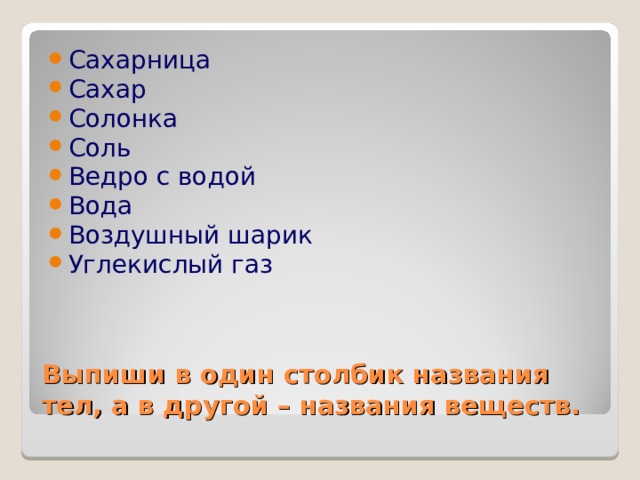 - Сахарница
- Сахар
- Солонка
- Соль
- Ведро с водой
- Вода
- Воздушный шарик
- Углекислый газ

Выпиши в один столбик названия тел, а в другой – названия веществ.